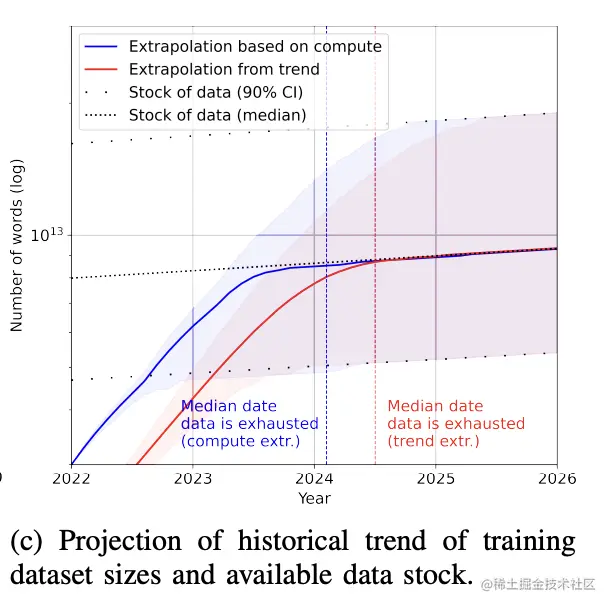 Extrapolation based on compute
Extrapolation from trend
Stock of data (90% CI)
Stock of data (median)

Number of words (log)

$10^{13}$

Median date data is exhausted (compute extr.)

Median date data is exhausted (trend extr.)

2022 2023 2024 2025 2026
Year

(c) Projection of historical trend of training dataset sizes and available data stock.

@稀土掘金技术社区